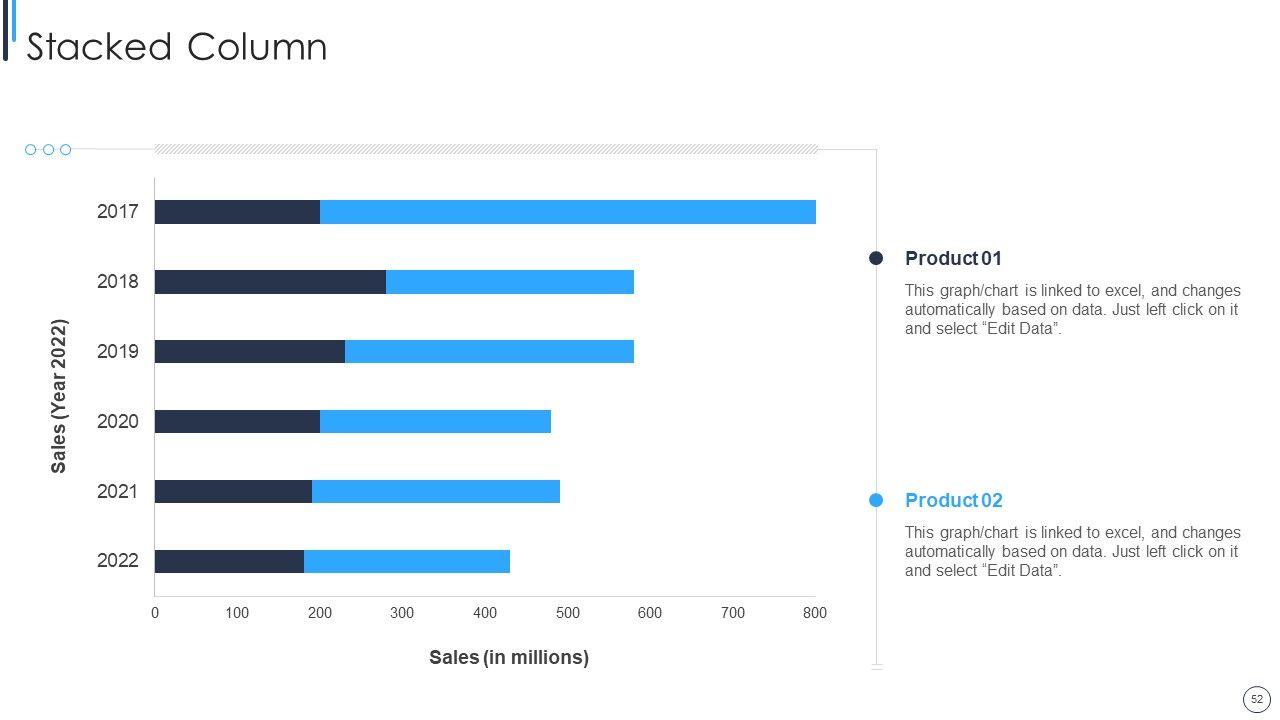 Stacked Column

Sales (Year 2022)

2017
2018
2019
2020
2021
2022

0 100 200 300 400 500 600 700 800

Sales (in millions)

Product 01

This graph/chart is linked to excel, and changes automatically based on data. Just left click on it and select “Edit Data”.

Product 02

This graph/chart is linked to excel, and changes automatically based on data. Just left click on it and select “Edit Data”.

52